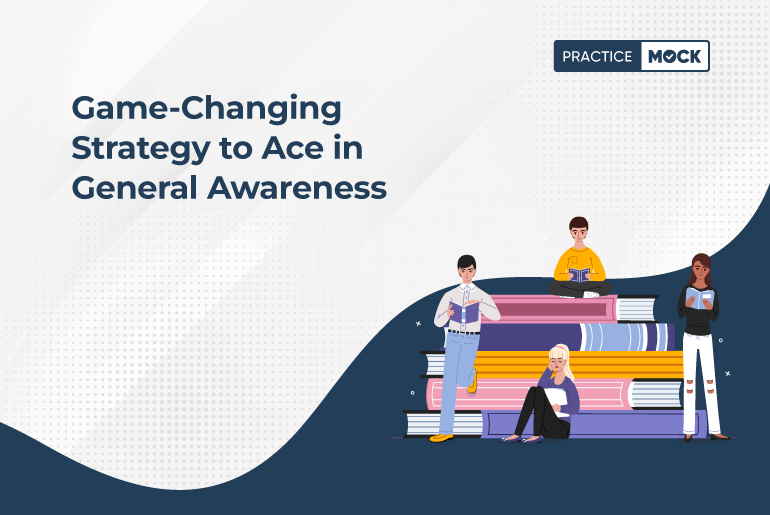 PRACTICE MOCK

Game-Changing Strategy to Ace in General Awareness